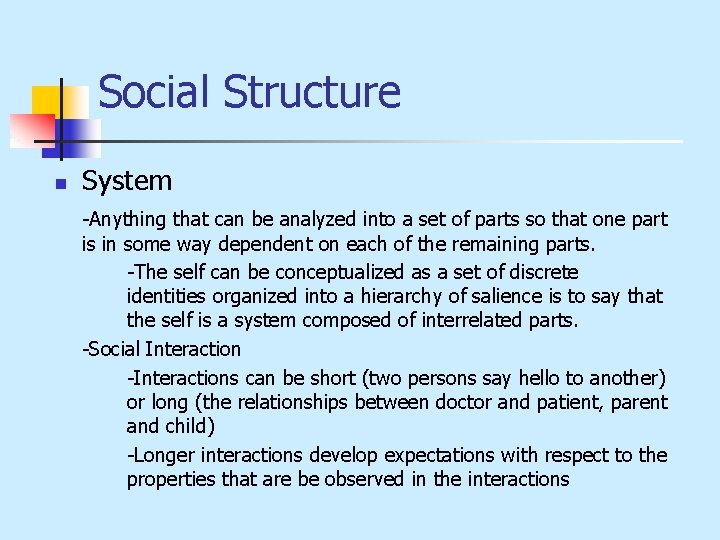 Social Structure

System

-Anything that can be analyzed into a set of parts so that one part is in some way dependent on each of the remaining parts.

-The self can be conceptualized as a set of discrete identities organized into a hierarchy of salience is to say that the self is a system composed of interrelated parts.

-Social Interaction

-Interactions can be short (two persons say hello to another) or long (the relationships between doctor and patient, parent and child)

-Longer interactions develop expectations with respect to the properties that are be observed in the interactions